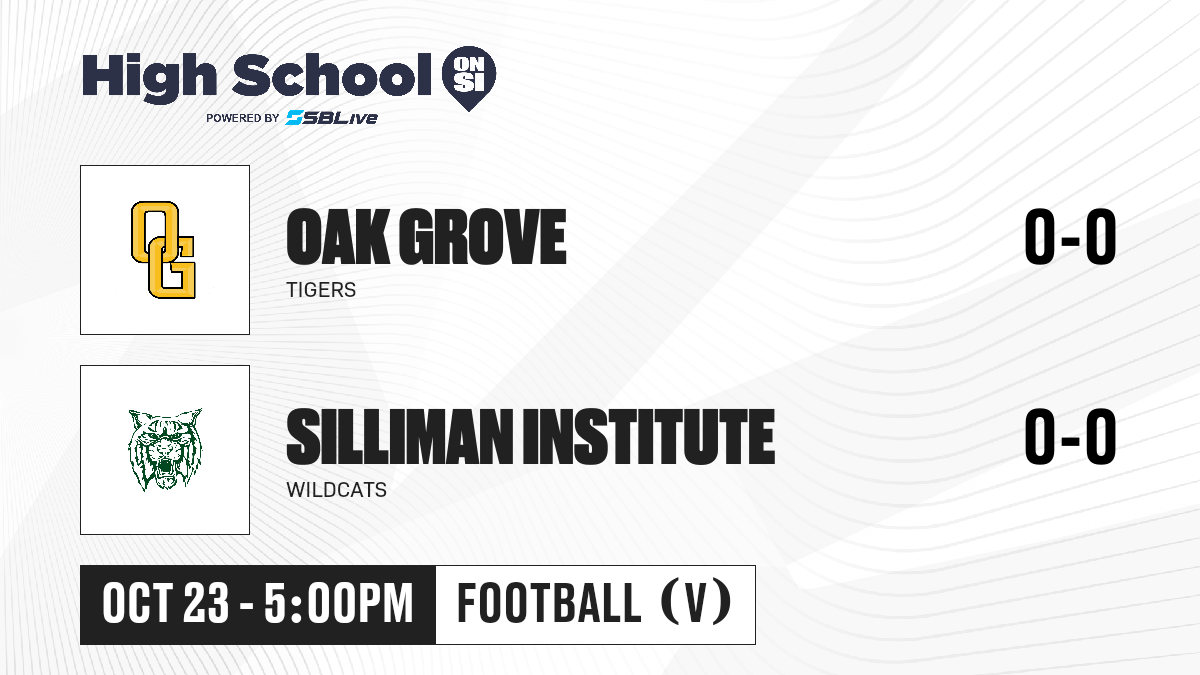 High School ON SI
POWERED BY SBLive

OG

OAK GROVE
TIGERS

0-0

SILLIMAN INSTITUTE
WILDCATS

0-0

OCT 23 - 5:00PM

FOOTBALL (V)